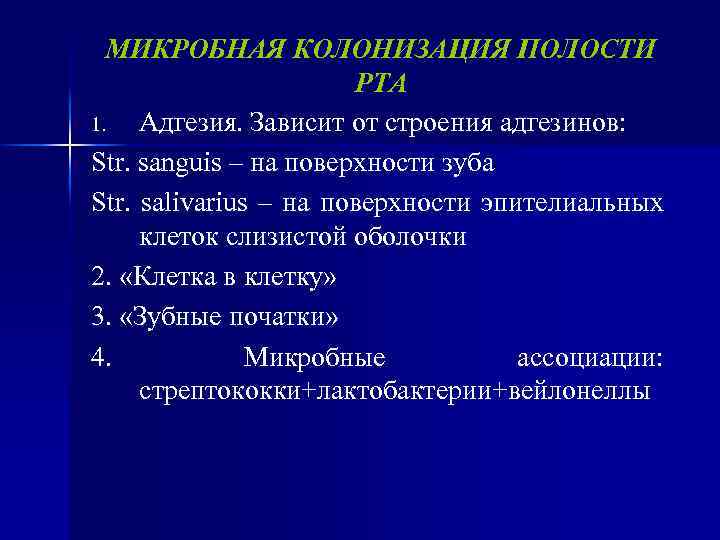 МИКРОБНАЯ КОЛОНИЗАЦИЯ ПОЛОСТИ РТА

1. Адгезия. Зависит от строения адгезинов:

Str. sanguis – на поверхности зуба

Str. salivarius – на поверхности эпителиальных клеток слизистой оболочки

2. «Клетка в клетку»

3. «Зубные початки»

4. Микробные ассоциации: стрептококки+лактобактерии+вейлонеллы